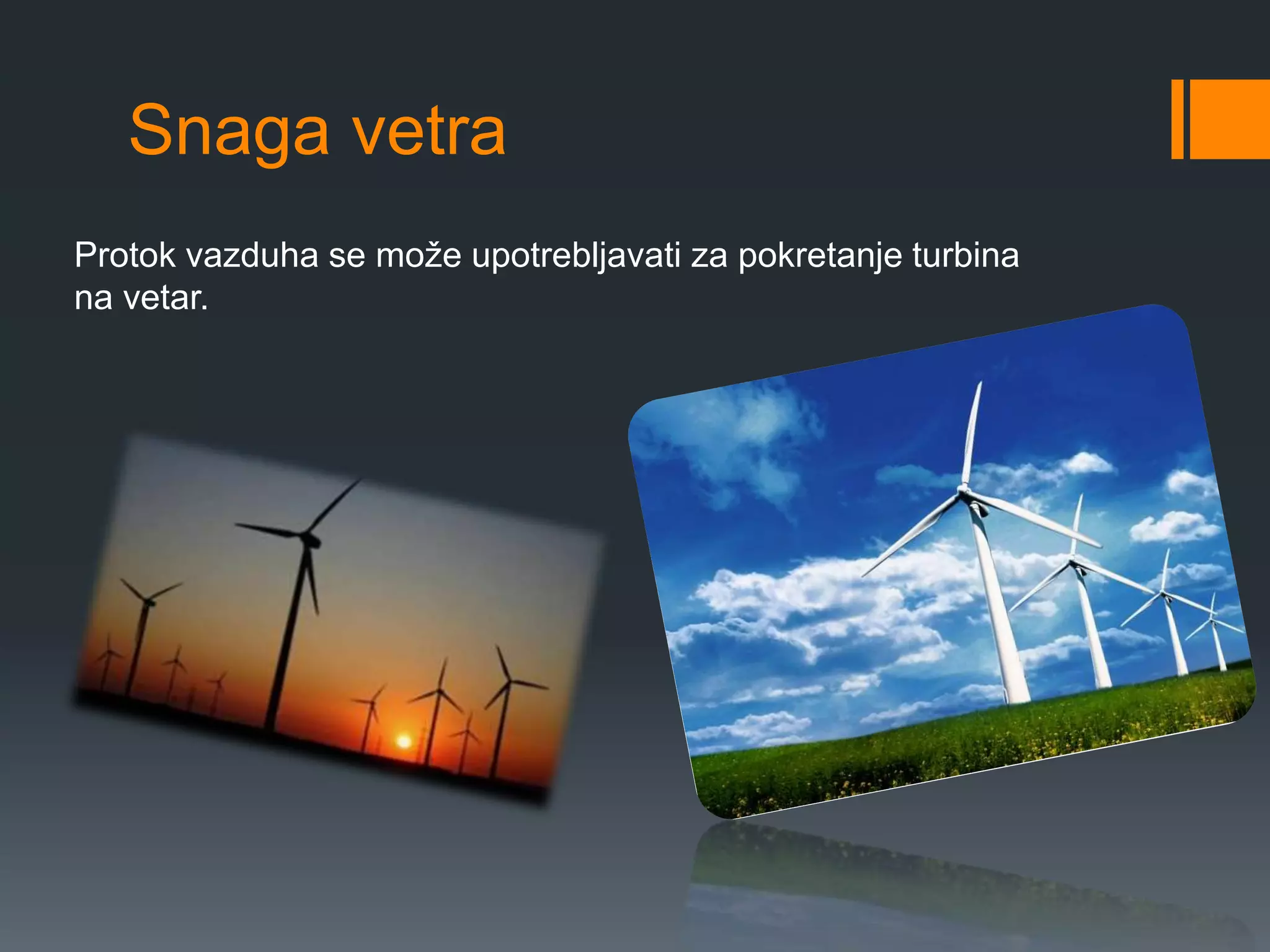 Snaga vetra

Protok vazduha se može upotrebljavati za pokretanje turbina na vetar.